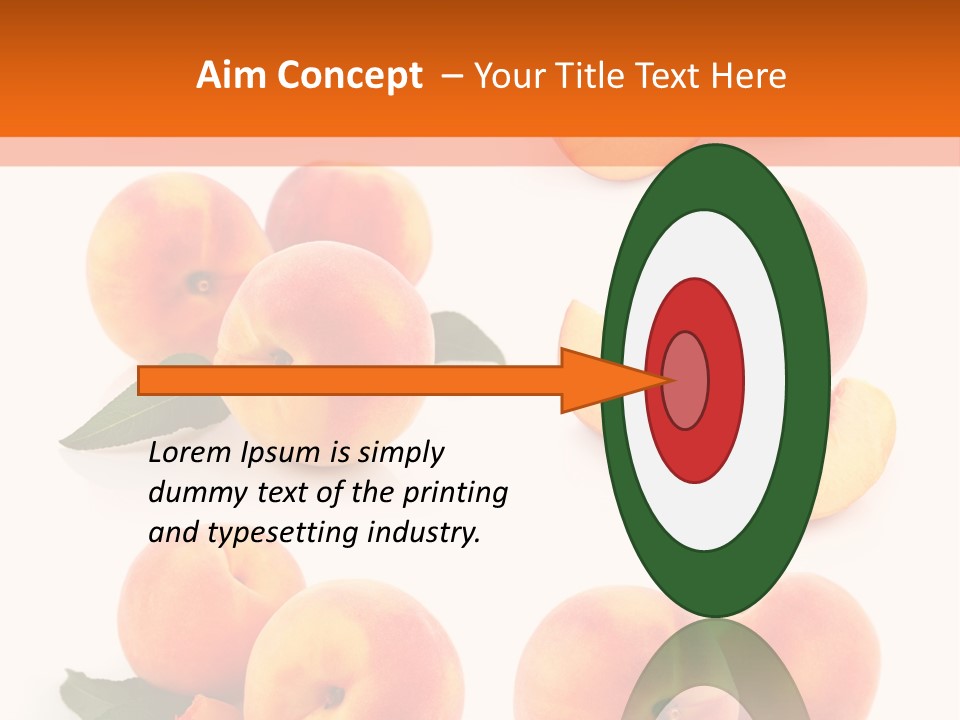 Aim Concept – Your Title Text Here

Lorem Ipsum is simply dummy text of the printing and typesetting industry.